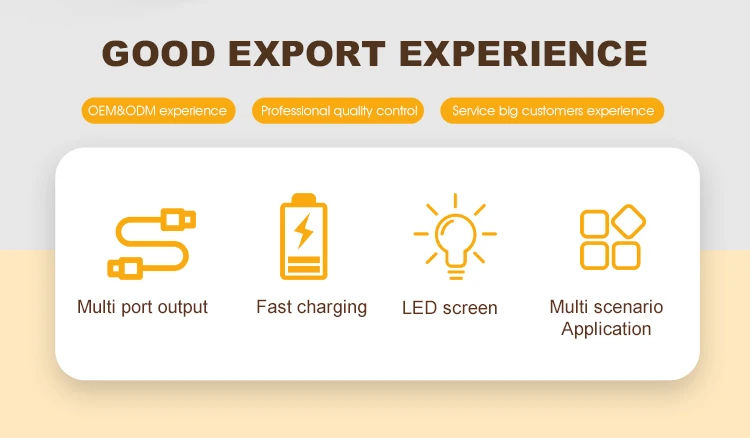 GOOD EXPORT EXPERIENCE

OEM&ODM experience

Professional quality control

Service big customers experience

Multi port output

Fast charging

LED screen

Multi scenario Application